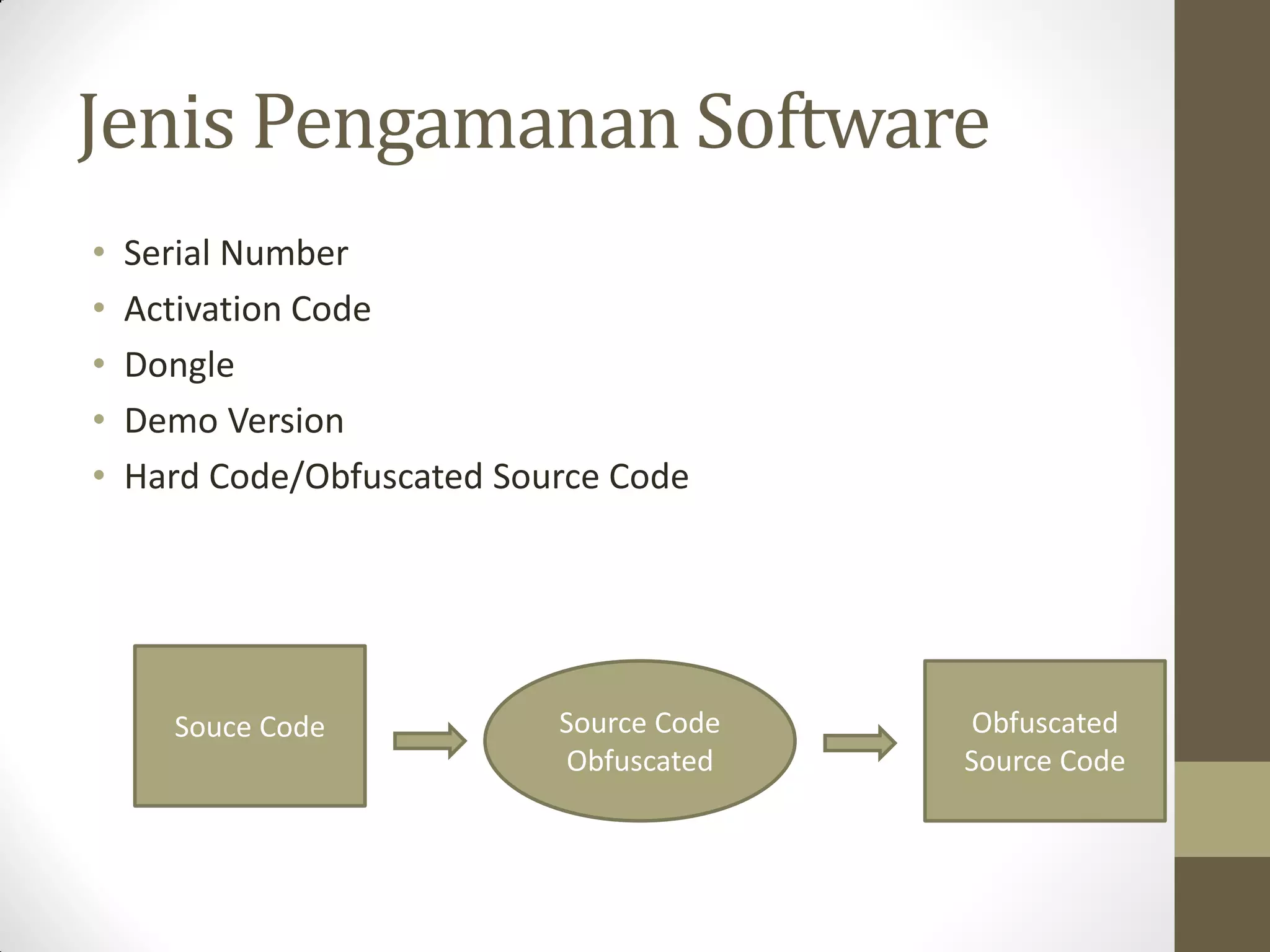 Jenis Pengamanan Software

• Serial Number
• Activation Code
• Dongle
• Demo Version
• Hard Code/Obfuscated Source Code

Souce Code

Source Code Obfuscated

Obfuscated Source Code